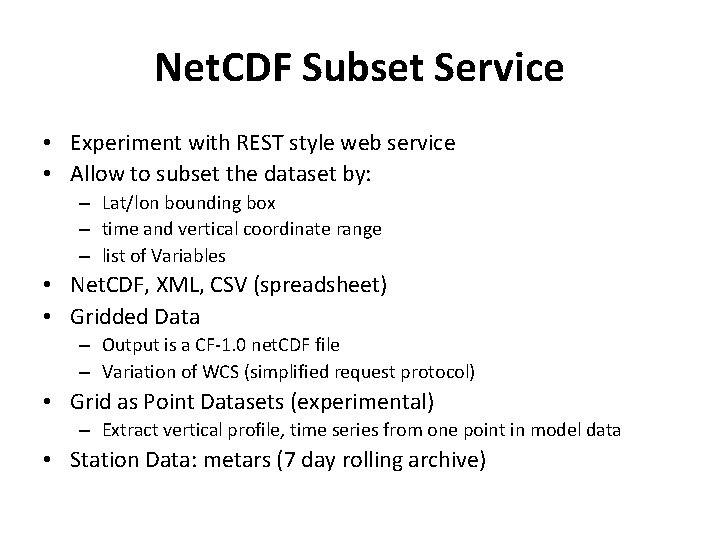 NetCDF Subset Service

• Experiment with REST style web service
• Allow to subset the dataset by:
  – Lat/lon bounding box
  – time and vertical coordinate range
  – list of Variables
• NetCDF, XML, CSV (spreadsheet)
• Gridded Data
  – Output is a CF-1.0 netCDF file
  – Variation of WCS (simplified request protocol)
• Grid as Point Datasets (experimental)
  – Extract vertical profile, time series from one point in model data
• Station Data: metars (7 day rolling archive)